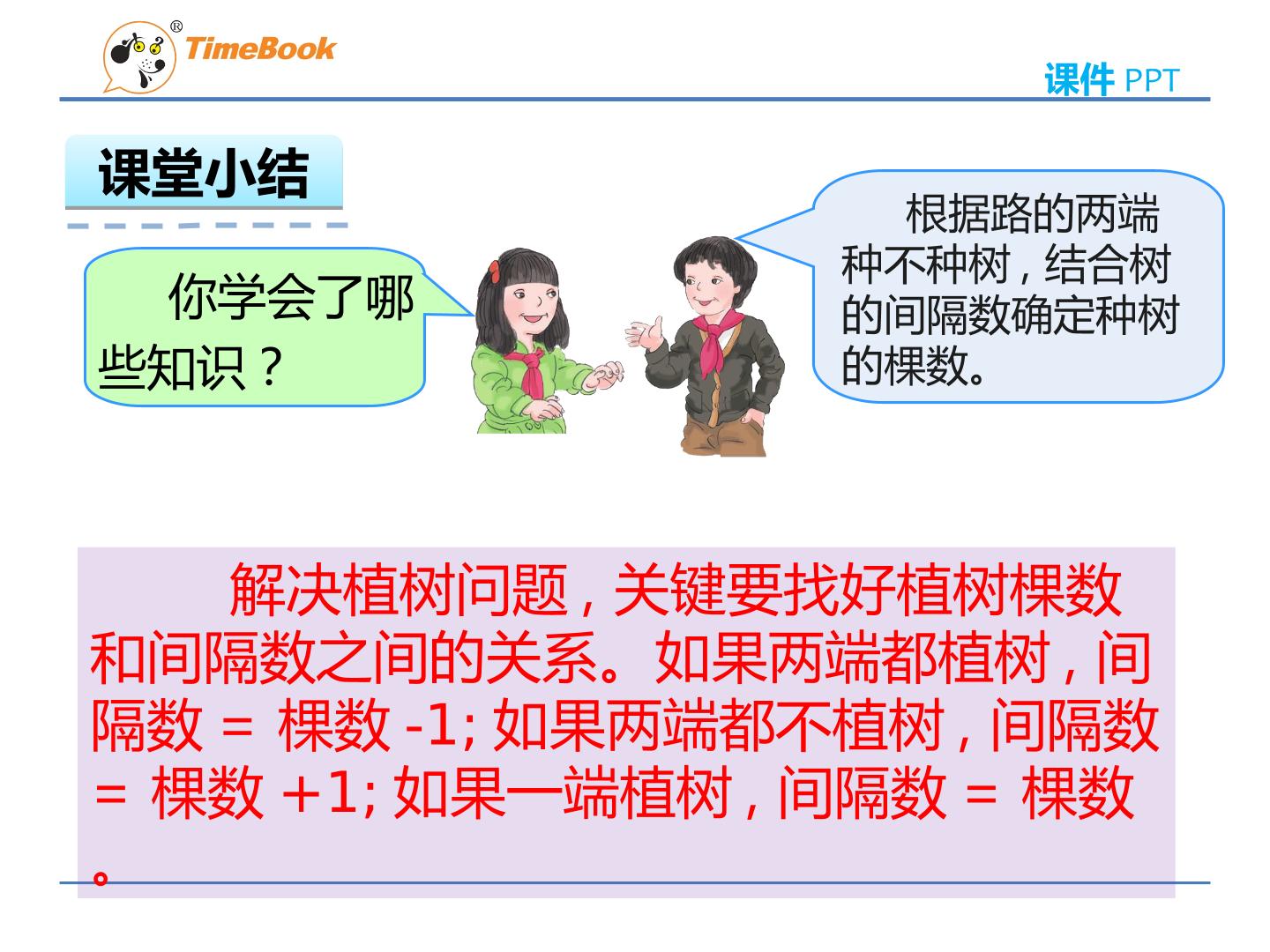 TimeBook®

课件 PPT

课堂小结

你学会了哪些知识？

根据路的两端种不种树，结合树的间隔数确定种树的棵数。

解决植树问题，关键要找好植树棵数和间隔数之间的关系。如果两端都植树，间隔数 = 棵数 -1; 如果两端都不植树，间隔数 = 棵数 +1; 如果一端植树，间隔数 = 棵数。